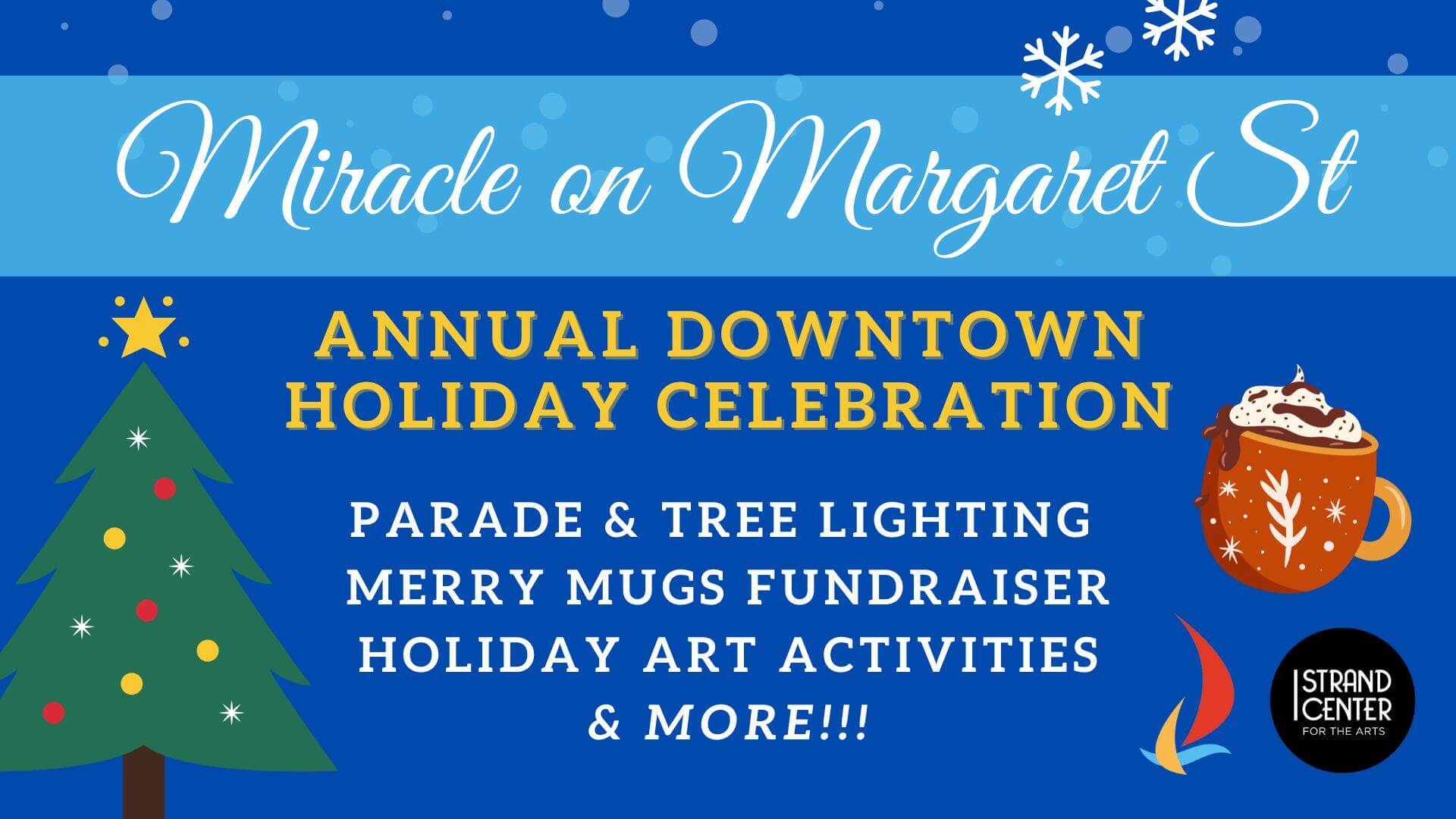 Miracle on Margaret St

ANNUAL DOWNTOWN HOLIDAY CELEBRATION

PARADE & TREE LIGHTING
MERRY MUGS FUNDRAISER
HOLIDAY ART ACTIVITIES
& MORE!!!

STRAND CENTER
FOR THE ARTS